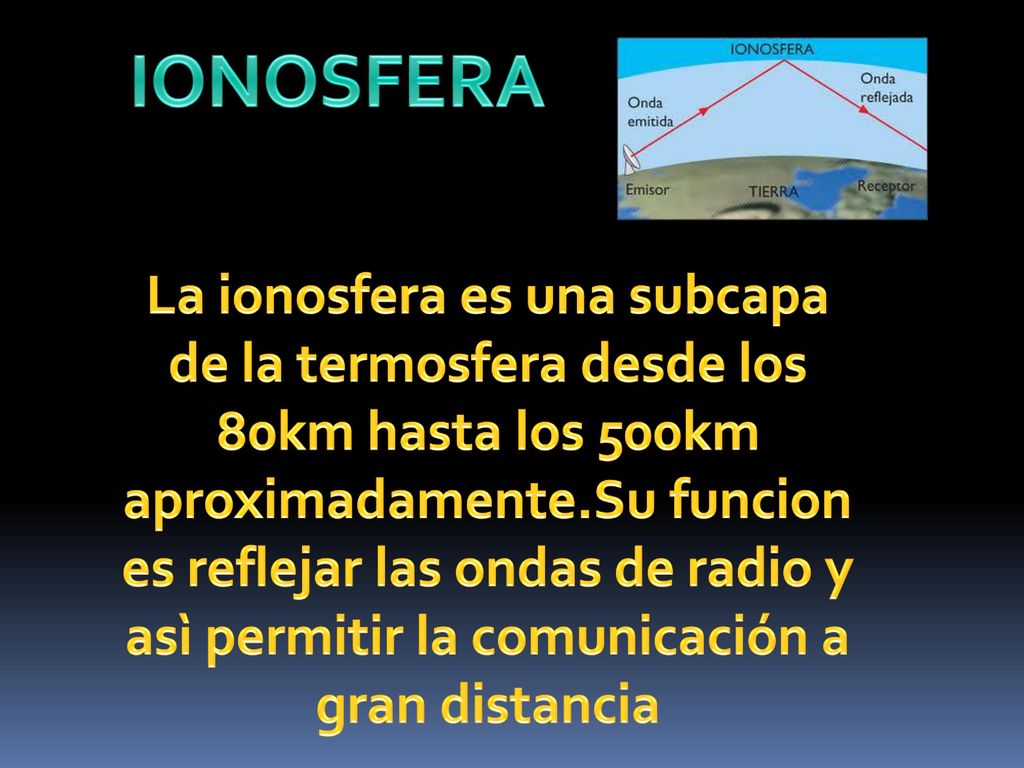 IONOSFERA

IONOSFERA
Onda emitida
Onda reflejada
Emisor
TIERRA
Receptor

La ionosfera es una subcapa de la termosfera desde los 80km hasta los 500km aproximadamente.Su funcion es reflejar las ondas de radio y asì permitir la comunicación a gran distancia